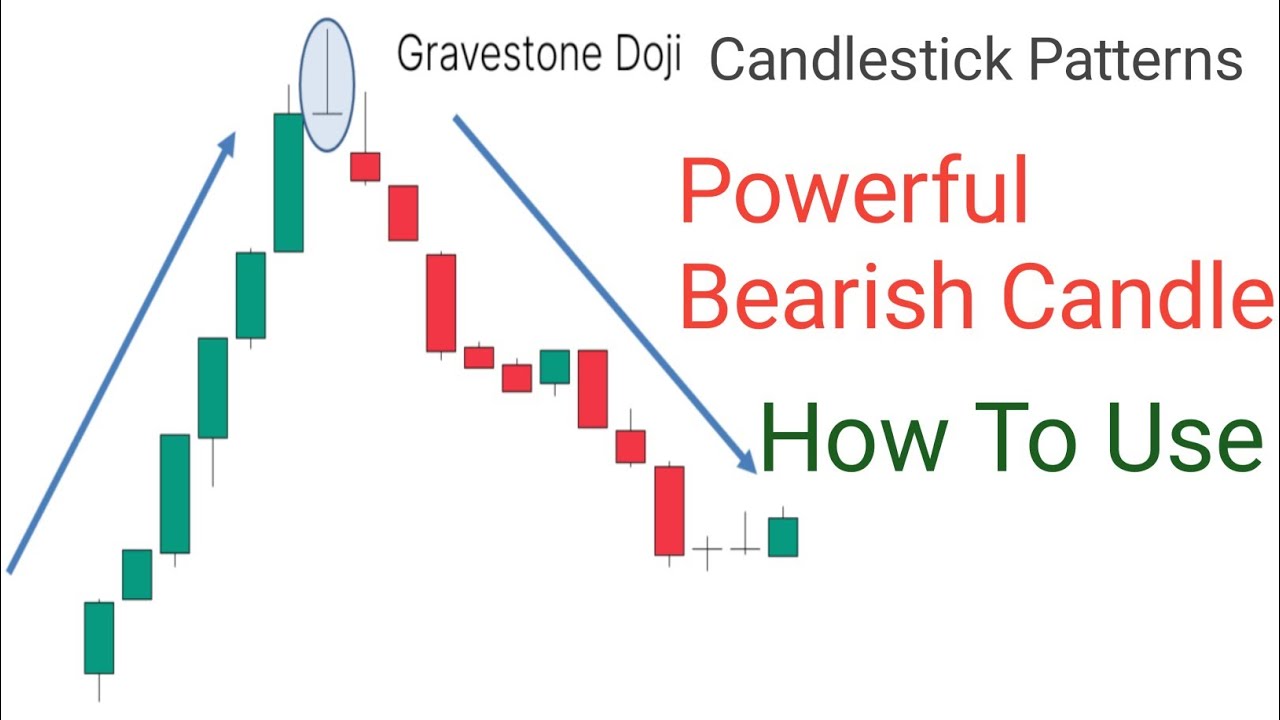 Gravestone Doji

Candlestick Patterns

Powerful Bearish Candle

How To Use